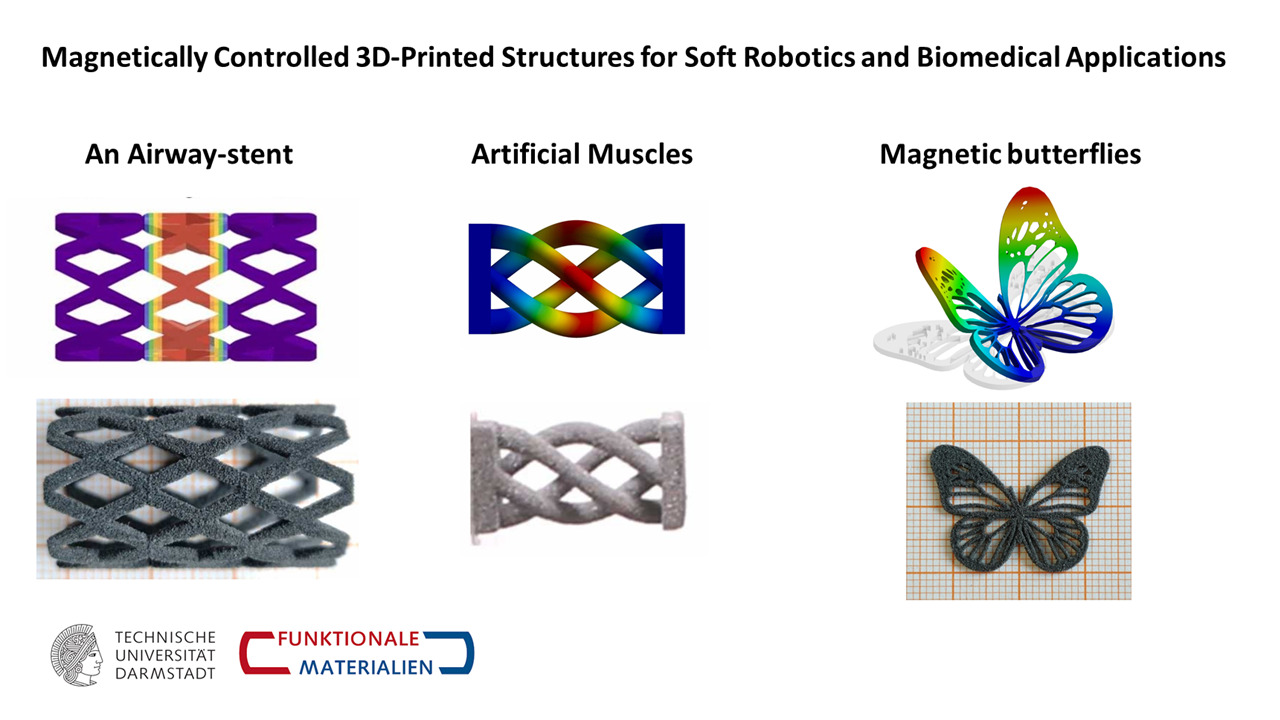 Magnetically Controlled 3D-Printed Structures for Soft Robotics and Biomedical Applications

An Airway-stent

Artificial Muscles

Magnetic butterflies

TECHNISCHE UNIVERSITÄT DARMSTADT

FUNKTIONALE MATERIALIEN